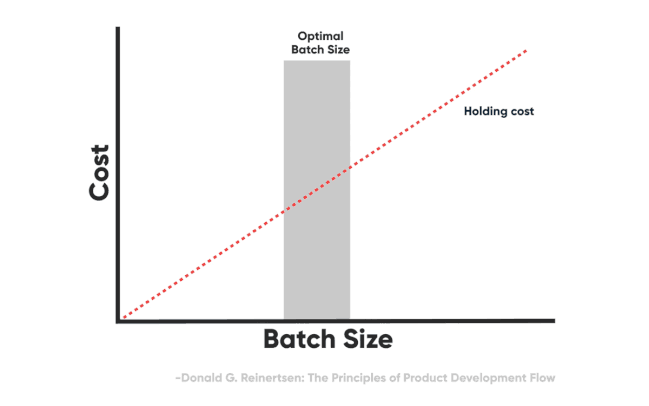 Optimal Batch Size

Holding cost

Cost

Batch Size

-Donald G. Reinertsen: The Principles of Product Development Flow